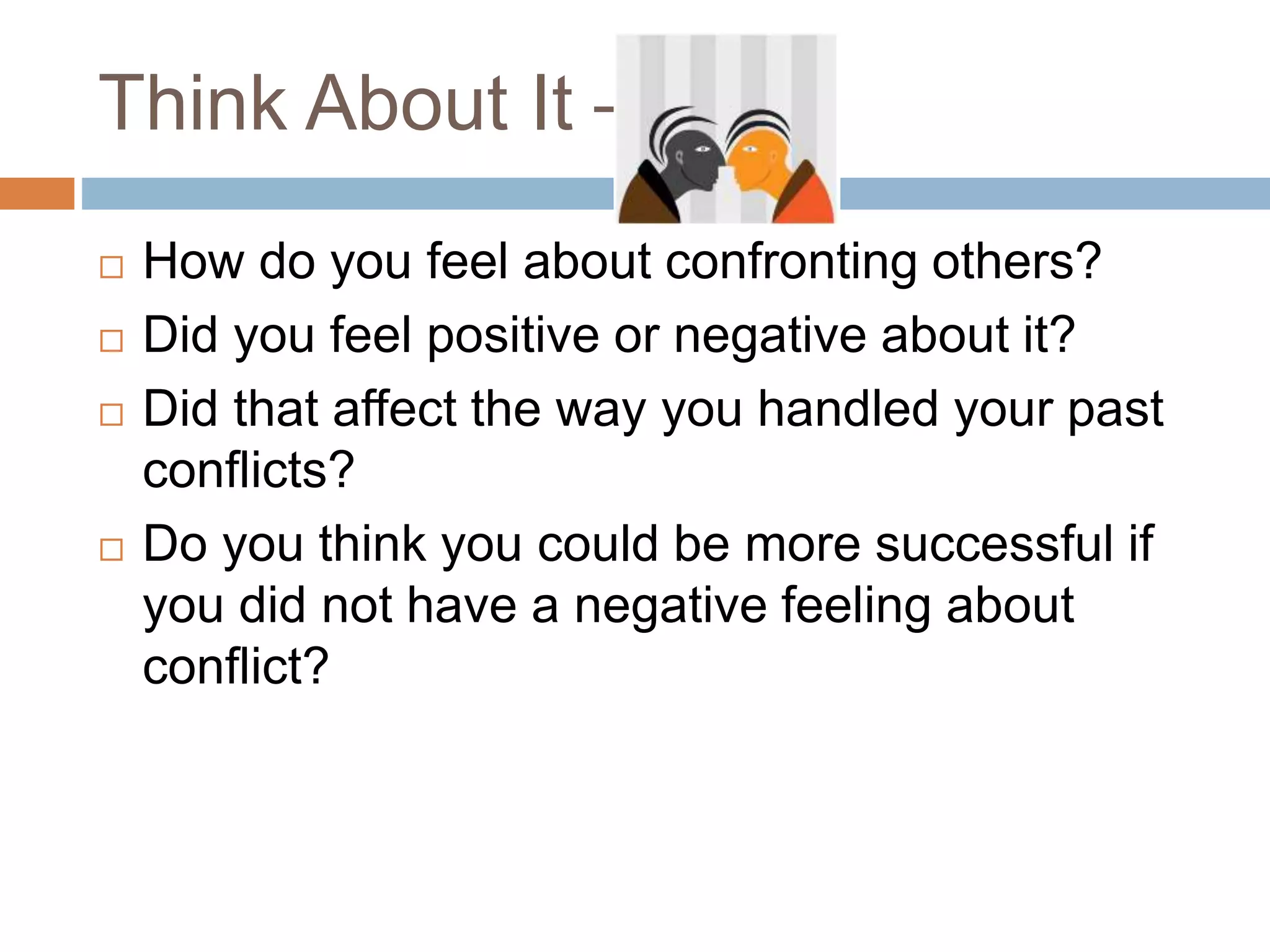 Think About It -

□ How do you feel about confronting others?
□ Did you feel positive or negative about it?
□ Did that affect the way you handled your past conflicts?
□ Do you think you could be more successful if you did not have a negative feeling about conflict?